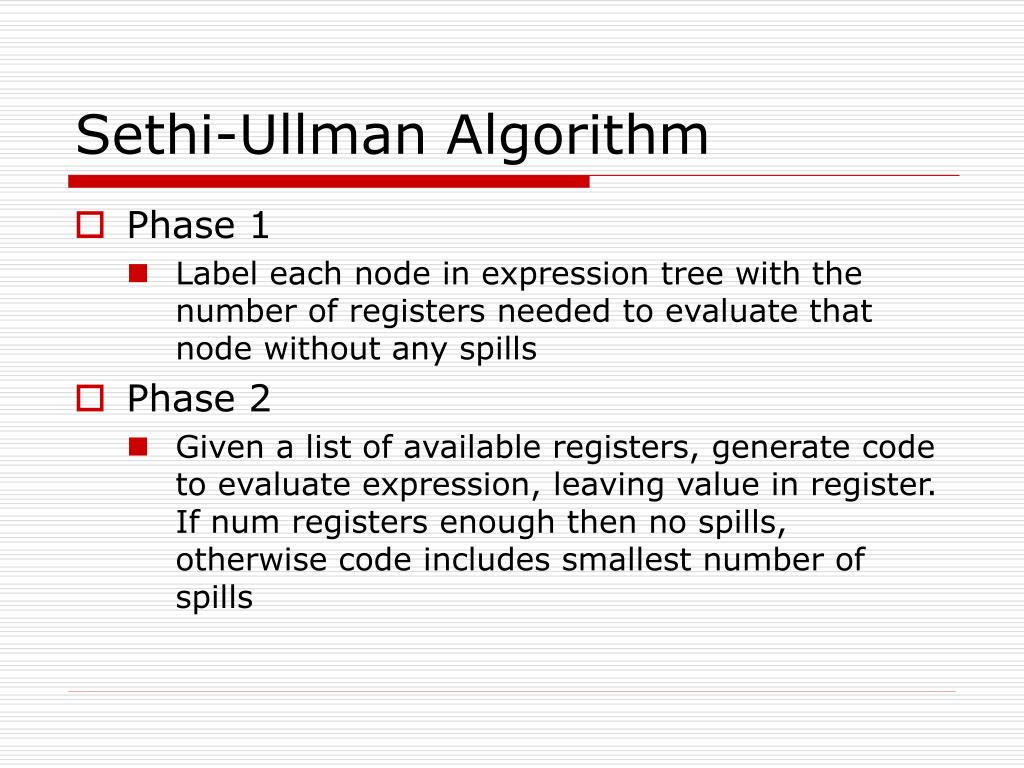 Sethi-Ullman Algorithm

Phase 1

Label each node in expression tree with the number of registers needed to evaluate that node without any spills

Phase 2

Given a list of available registers, generate code to evaluate expression, leaving value in register. If num registers enough then no spills, otherwise code includes smallest number of spills